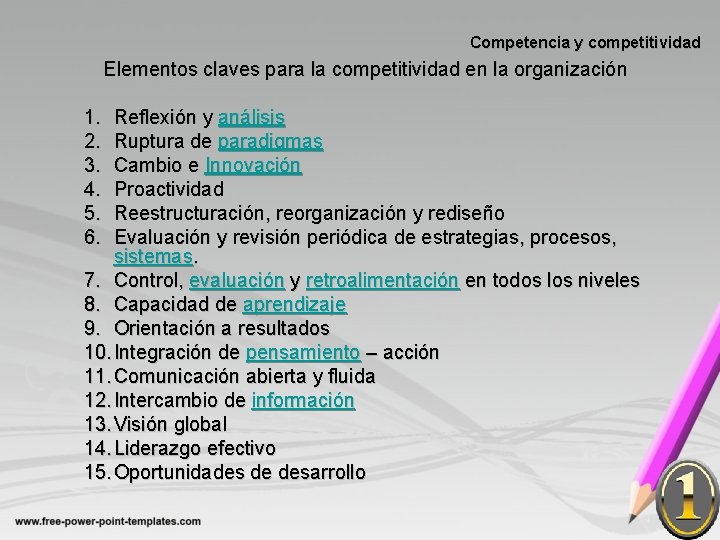 Competencia y competitividad

Elementos claves para la competitividad en la organización

1. Reflexión y análisis
2. Ruptura de paradigmas
3. Cambio e Innovación
4. Proactividad
5. Reestructuración, reorganización y rediseño
6. Evaluación y revisión periódica de estrategias, procesos, sistemas.
7. Control, evaluación y retroalimentación en todos los niveles
8. Capacidad de aprendizaje
9. Orientación a resultados
10. Integración de pensamiento – acción
11. Comunicación abierta y fluida
12. Intercambio de información
13. Visión global
14. Liderazgo efectivo
15. Oportunidades de desarrollo

www.free-power-point-templates.com

1